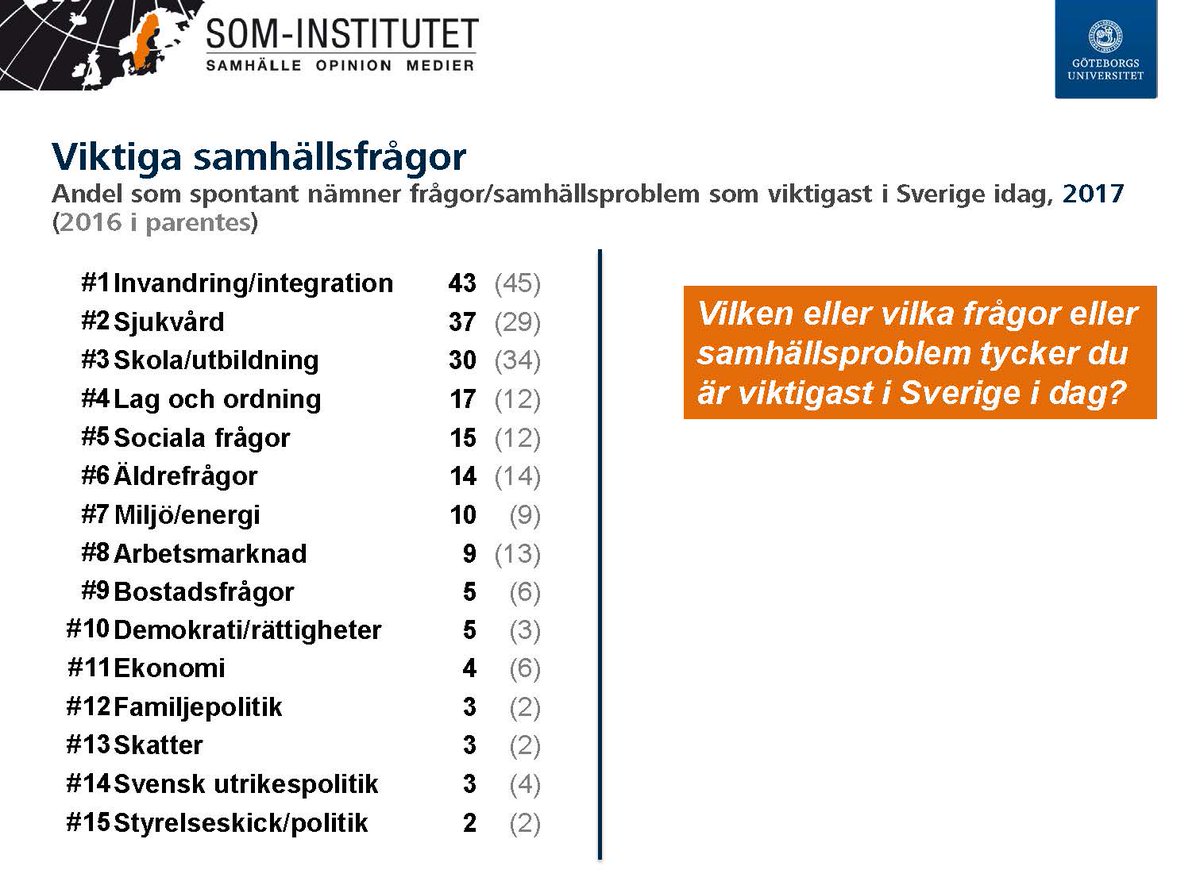 SOM-INSTITUTET
SAMHÄLLE OPINION MEDIER

GÖTEBORGS UNIVERSITET

Viktiga samhällsfrågor
Andel som spontant nämner frågor/samhällsproblem som viktigast i Sverige idag, 2017 (2016 i parentes)

| | | | |
|---|---|---|---|
| #1 | Invandring/integration | 43 | (45) |
| #2 | Sjukvård | 37 | (29) |
| #3 | Skola/utbildning | 30 | (34) |
| #4 | Lag och ordning | 17 | (12) |
| #5 | Sociala frågor | 15 | (12) |
| #6 | Äldrefrågor | 14 | (14) |
| #7 | Miljö/energi | 10 | (9) |
| #8 | Arbetsmarknad | 9 | (13) |
| #9 | Bostadsfrågor | 5 | (6) |
| #10 | Demokrati/rättigheter | 5 | (3) |
| #11 | Ekonomi | 4 | (6) |
| #12 | Familjepolitik | 3 | (2) |
| #13 | Skatter | 3 | (2) |
| #14 | Svensk utrikespolitik | 3 | (4) |
| #15 | Styrelseskick/politik | 2 | (2) |

Vilken eller vilka frågor eller samhällsproblem tycker du är viktigast i Sverige i dag?